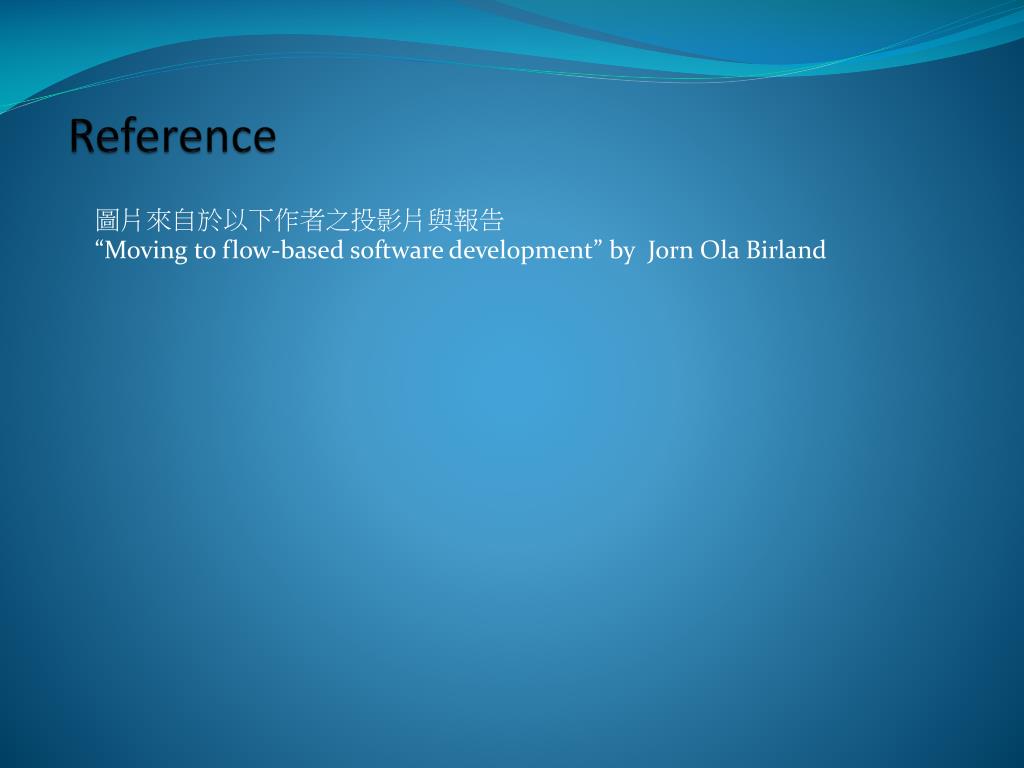 Reference

圖片來自於以下作者之投影片與報告
“Moving to flow-based software development” by Jorn Ola Birland